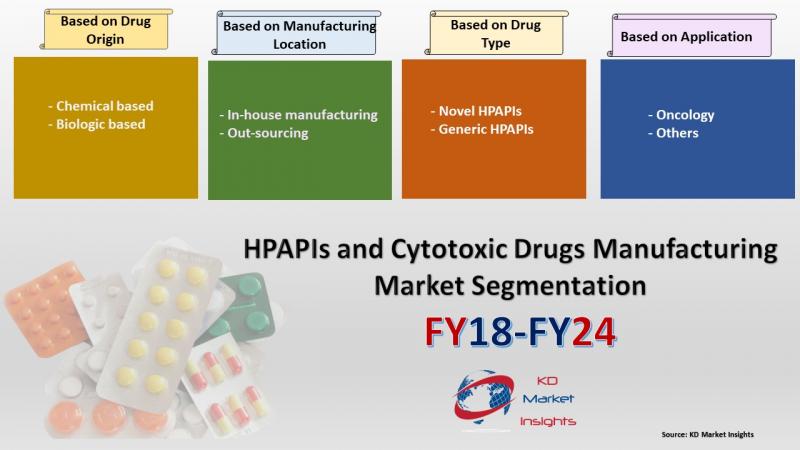 Based on Drug Origin

- Chemical based
- Biologic based

Based on Manufacturing Location

- In-house manufacturing
- Out-sourcing

Based on Drug Type

- Novel HPAPIs
- Generic HPAPIs

Based on Application

- Oncology
- Others

HPAPIs and Cytotoxic Drugs Manufacturing Market Segmentation

FY18-FY24

KD Market Insights

Source: KD Market Insights